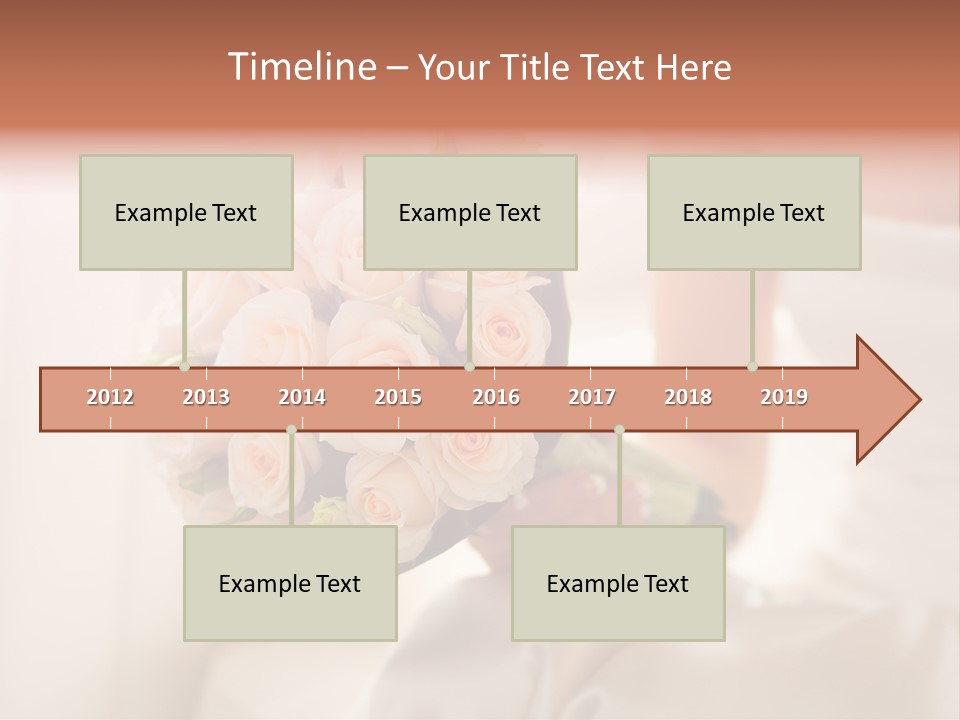 Timeline – Your Title Text Here

Example Text

Example Text

Example Text

2012 2013 2014 2015 2016 2017 2018 2019

Example Text

Example Text